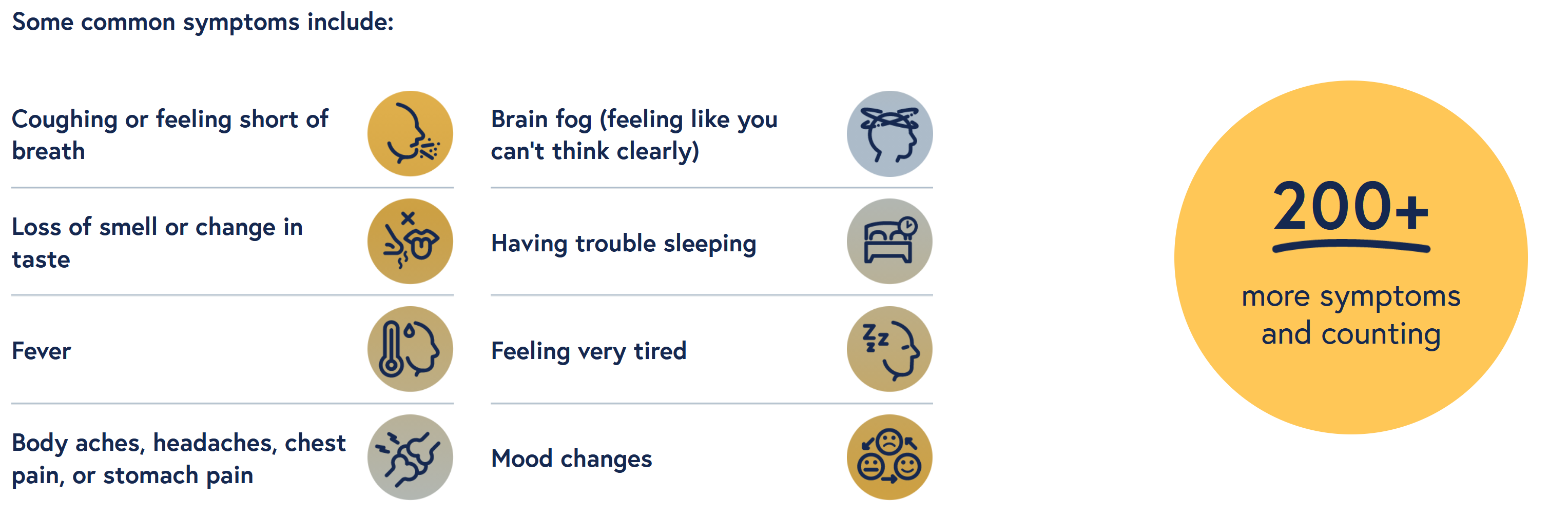 Some common symptoms include:

Coughing or feeling short of breath

Loss of smell or change in taste

Fever

Body aches, headaches, chest pain, or stomach pain

Brain fog (feeling like you can't think clearly)

Having trouble sleeping

Feeling very tired

Mood changes

200+

more symptoms and counting